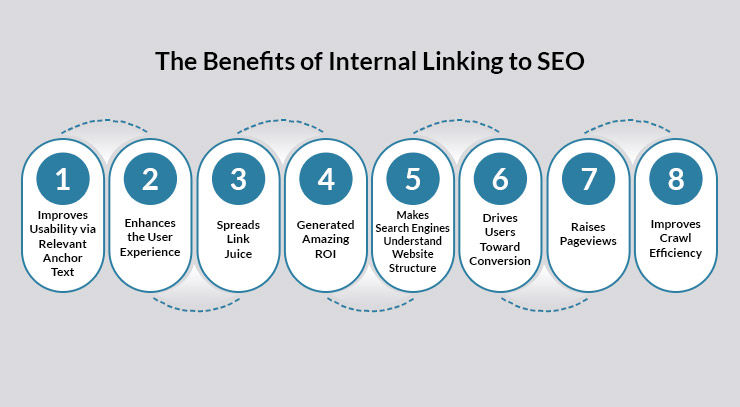 The Benefits of Internal Linking to SEO

1
Improves Usability via Relevant Anchor Text

2
Enhances the User Experience

3
Spreads Link Juice

4
Generated Amazing ROI

5
Makes Search Engines Understand Website Structure

6
Drives Users Toward Conversion

7
Raises Pageviews

8
Improves Crawl Efficiency